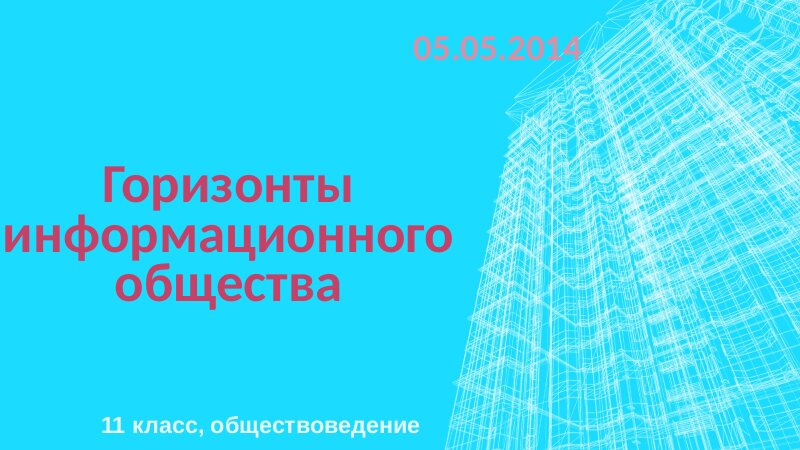 05.05.2014

Горизонты информационного общества

11 класс, обществоведение